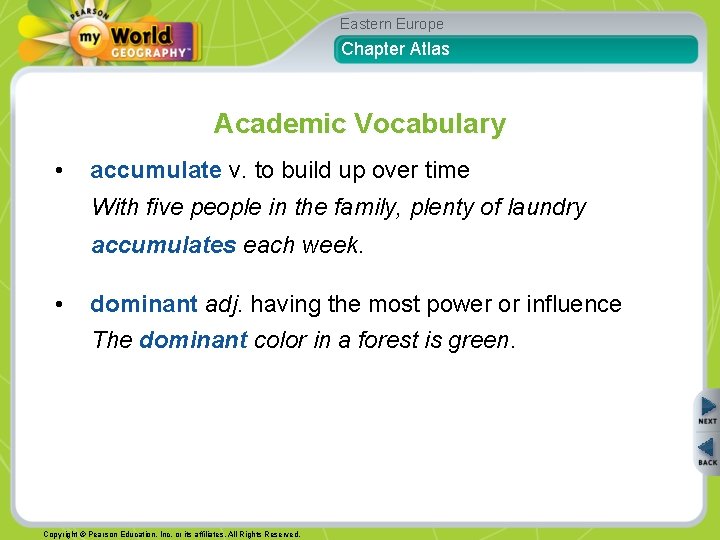 PEARSON
my World
GEOGRAPHY™

Eastern Europe

Chapter Atlas

Academic Vocabulary

• accumulate v. to build up over time
With five people in the family, plenty of laundry accumulates each week.

• dominant adj. having the most power or influence
The dominant color in a forest is green.

NEXT

BACK

Copyright © Pearson Education, Inc. or its affiliates. All Rights Reserved.